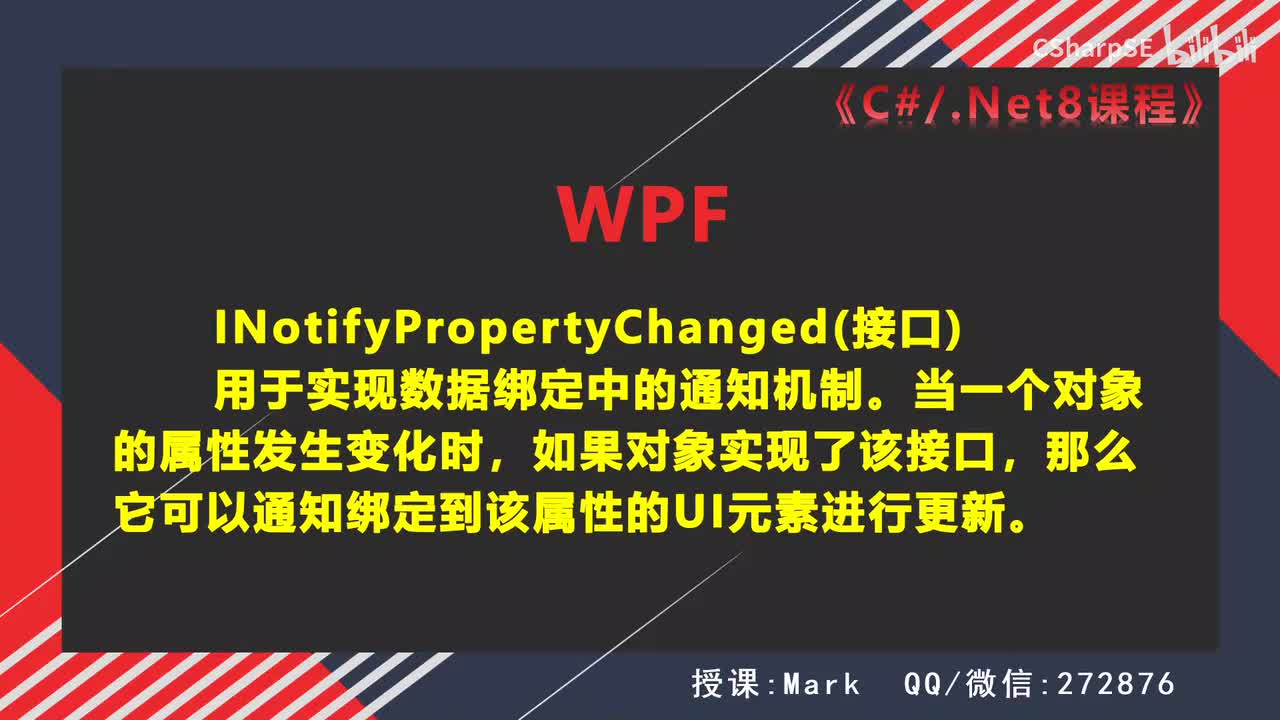 CSharpSE bilibili

《C#/.Net8课程》

WPF

INotifyPropertyChanged(接口)

用于实现数据绑定中的通知机制。当一个对象的属性发生变化时，如果对象实现了该接口，那么它可以通知绑定到该属性的UI元素进行更新。

授课:Mark  QQ/微信:272876